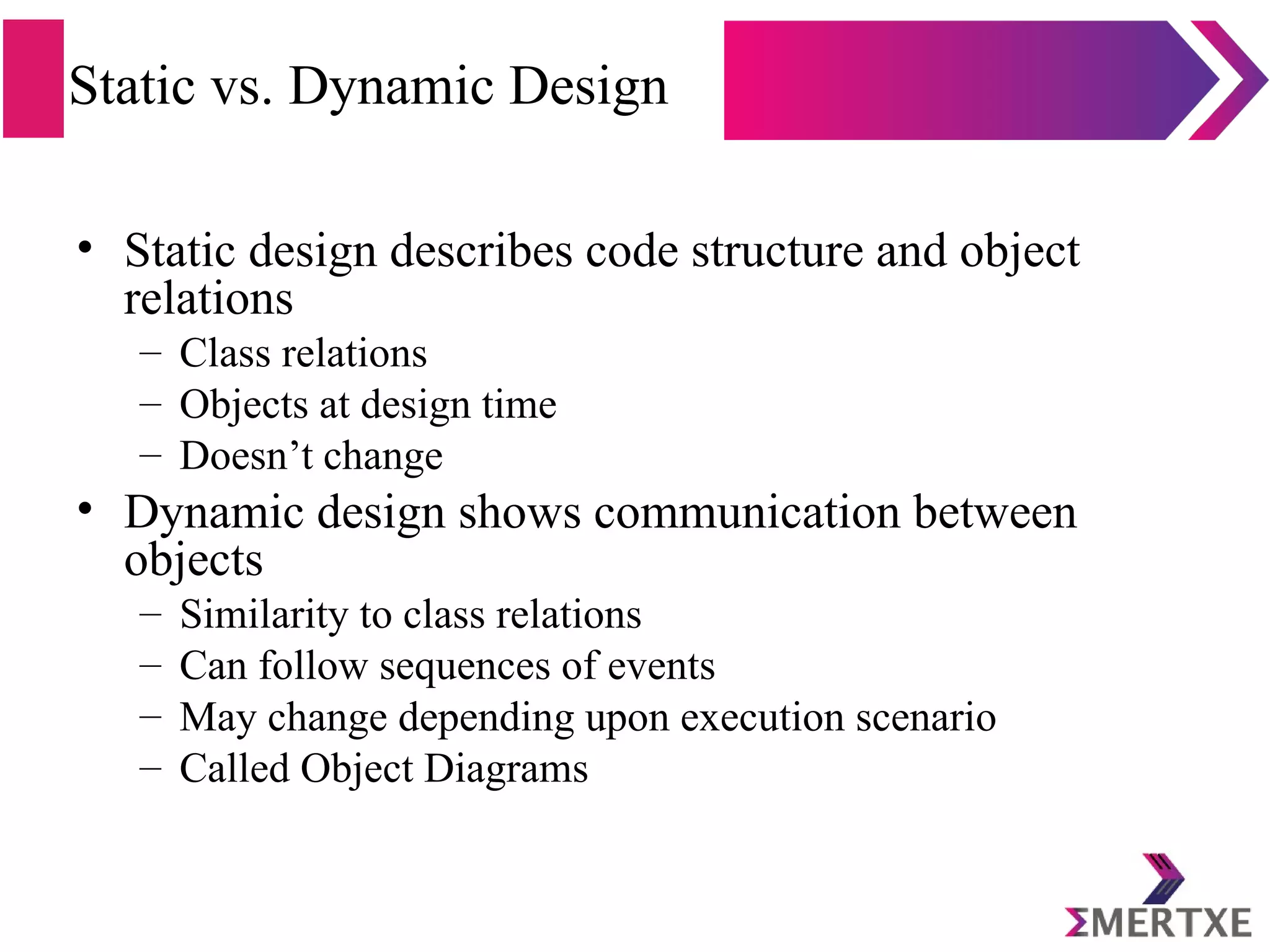 Static vs. Dynamic Design

• Static design describes code structure and object relations
  – Class relations
  – Objects at design time
  – Doesn’t change
• Dynamic design shows communication between objects
  – Similarity to class relations
  – Can follow sequences of events
  – May change depending upon execution scenario
  – Called Object Diagrams

ΣMERTXE